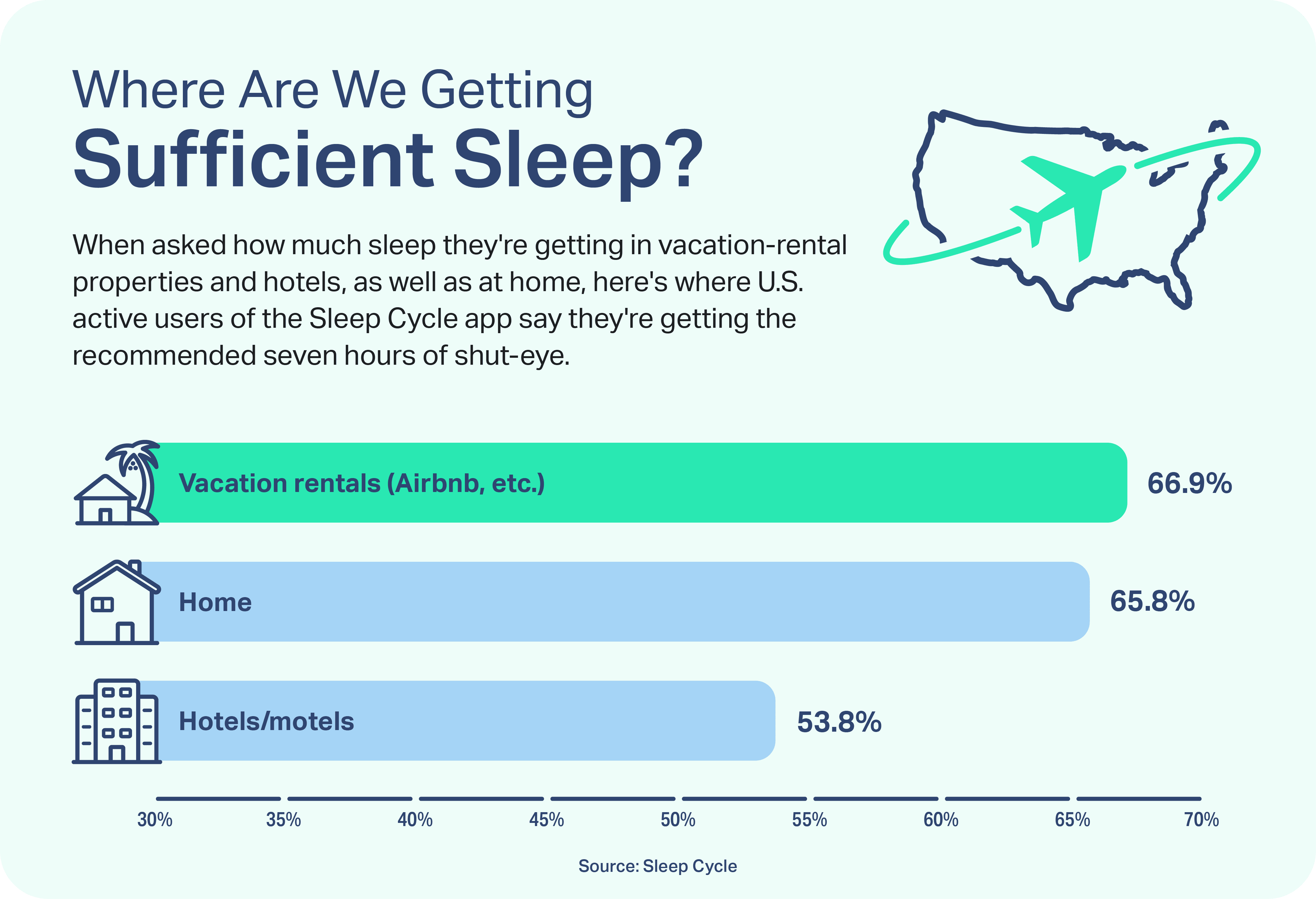 Where Are We Getting
Sufficient Sleep?

When asked how much sleep they're getting in vacation-rental properties and hotels, as well as at home, here's where U.S. active users of the Sleep Cycle app say they're getting the recommended seven hours of shut-eye.

Vacation rentals (Airbnb, etc.) 66.9%

Home 65.8%

Hotels/motels 53.8%

30% 35% 40% 45% 50% 55% 60% 65% 70%

Source: Sleep Cycle